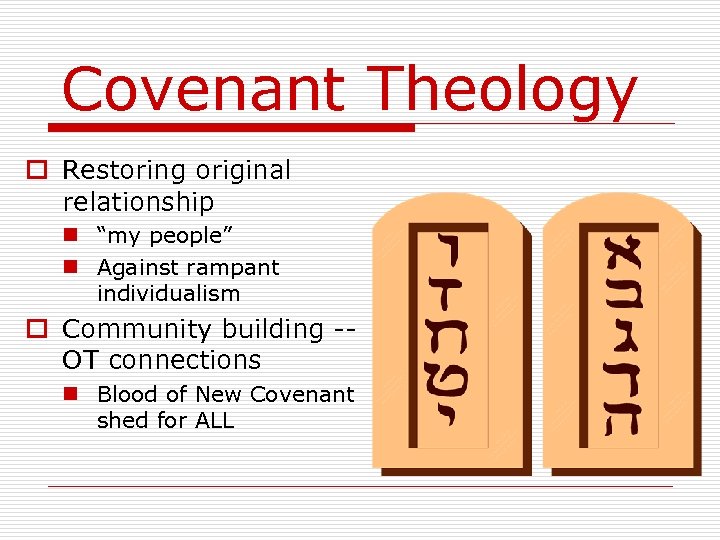 Covenant Theology

Restoring original relationship
"my people"
Against rampant individualism
Community building -- OT connections
Blood of New Covenant shed for ALL

ו ז ח ט י
א ב ג ד ה